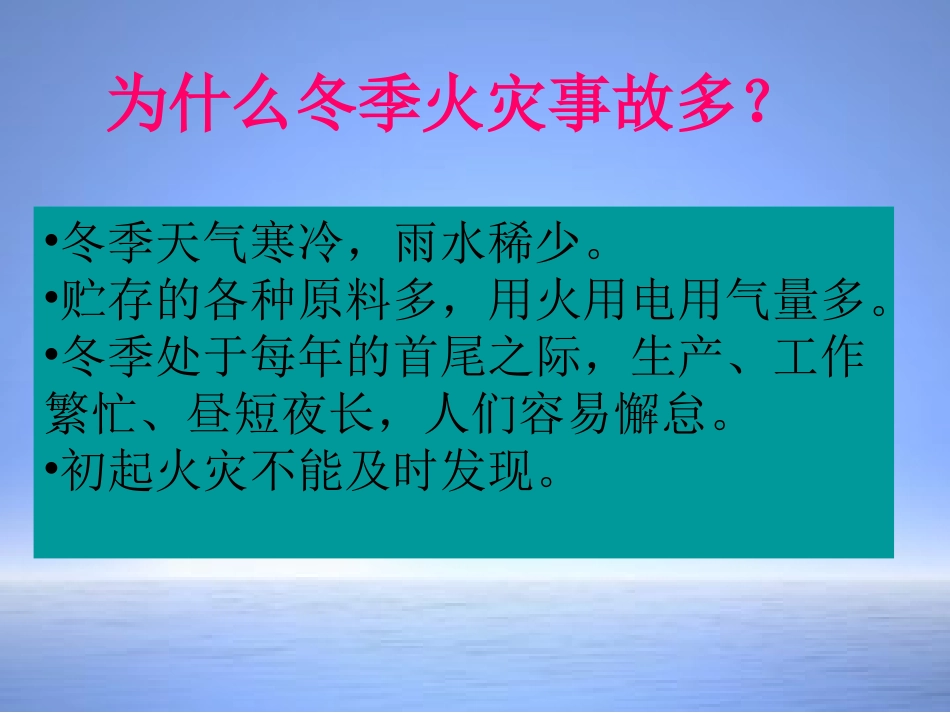 为什么冬季火灾事故多？

•冬季天气寒冷，雨水稀少。
•贮存的各种原料多，用火用电用气量多。
•冬季处于每年的首尾之际，生产、工作繁忙、昼短夜长，人们容易懈怠。
•初起火灾不能及时发现。